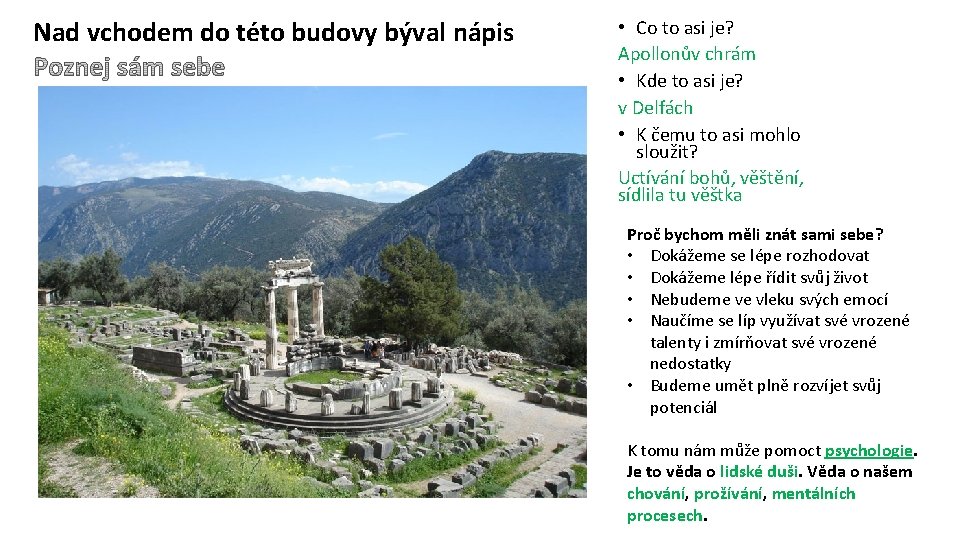 Nad vchodem do této budovy býval nápis
Poznej sám sebe

• Co to asi je?
Apollonův chrám
• Kde to asi je?
v Delfách
• K čemu to asi mohlo sloužit?
Uctívání bohů, věštění, sídlila tu věštka

Proč bychom měli znát sami sebe?
• Dokážeme se lépe rozhodovat
• Dokážeme lépe řídit svůj život
• Nebudeme ve vleku svých emocí
• Naučíme se líp využívat své vrozené talenty i zmírňovat své vrozené nedostatky
• Budeme umět plně rozvíjet svůj potenciál

K tomu nám může pomoct psychologie. Je to věda o lidské duši. Věda o našem chování, prožívání, mentálních procesech.